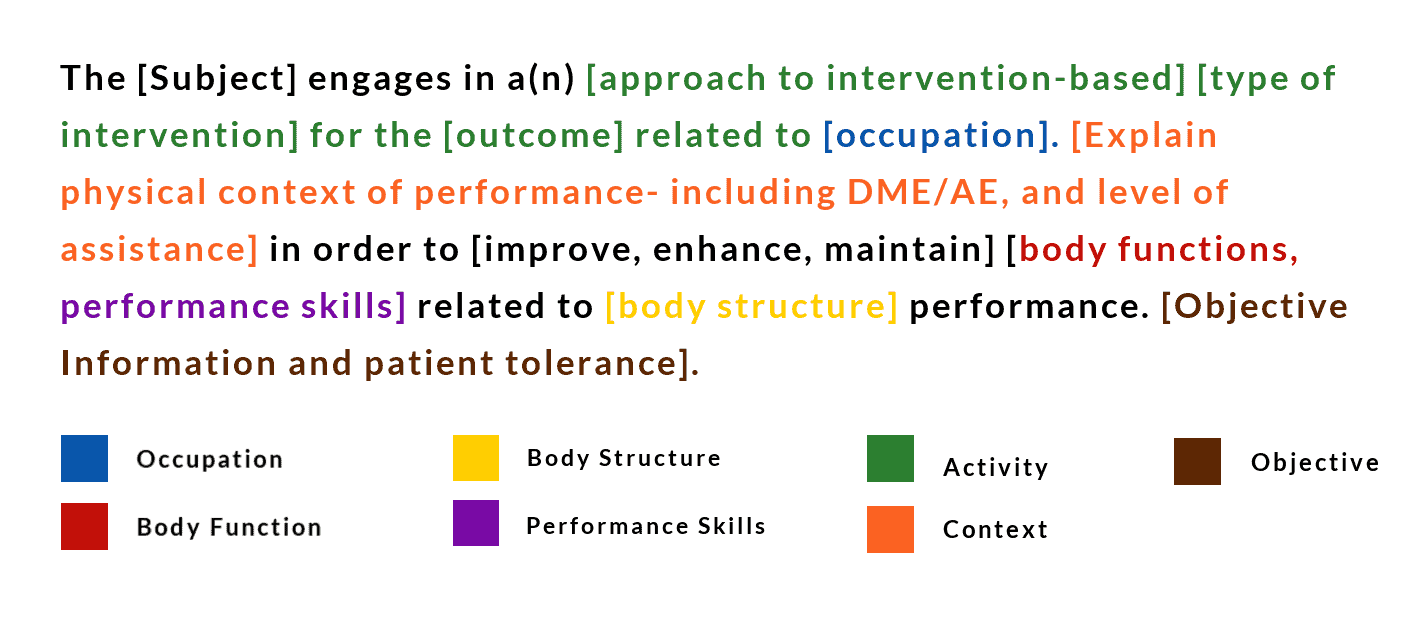 The [Subject] engages in a(n) [approach to intervention-based] [type of intervention] for the [outcome] related to [occupation]. [Explain physical context of performance- including DME/AE, and level of assistance] in order to [improve, enhance, maintain] [body functions, performance skills] related to [body structure] performance. [Objective Information and patient tolerance].

Occupation

Body Function

Body Structure

Performance Skills

Activity

Context

Objective